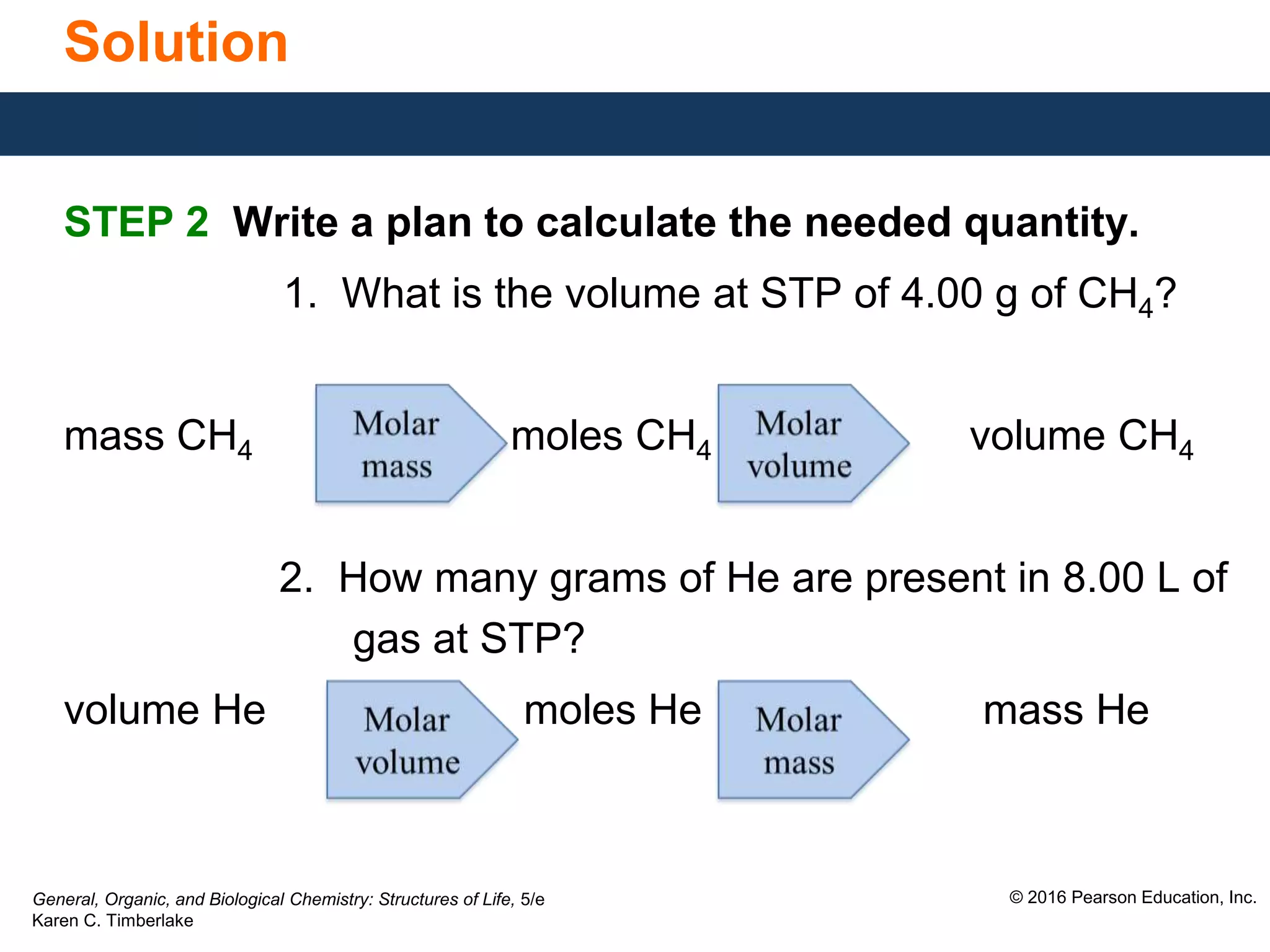 Solution

STEP 2 Write a plan to calculate the needed quantity.

1. What is the volume at STP of 4.00 g of $CH_4$?

mass $CH_4$ Molar mass moles $CH_4$ Molar volume volume $CH_4$

2. How many grams of He are present in 8.00 L of gas at STP?

volume He Molar volume moles He Molar mass mass He

General, Organic, and Biological Chemistry: Structures of Life, 5/e
Karen C. Timberlake

© 2016 Pearson Education, Inc.